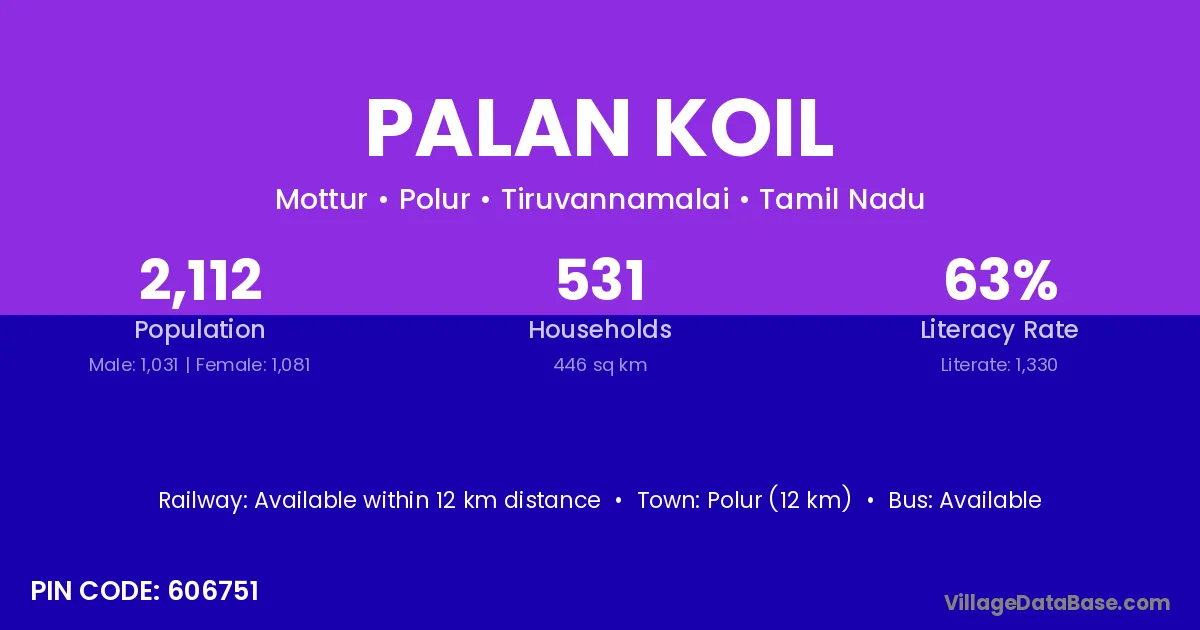 PALAN KOIL

Mottur • Polur • Tiruvannamalai • Tamil Nadu

2,112
Population
Male: 1,031 | Female: 1,081

531
Households
446 sq km

63%
Literacy Rate
Literate: 1,330

Railway: Available within 12 km distance • Town: Polur (12 km) • Bus: Available

PIN CODE: 606751

VillageDataBase.com